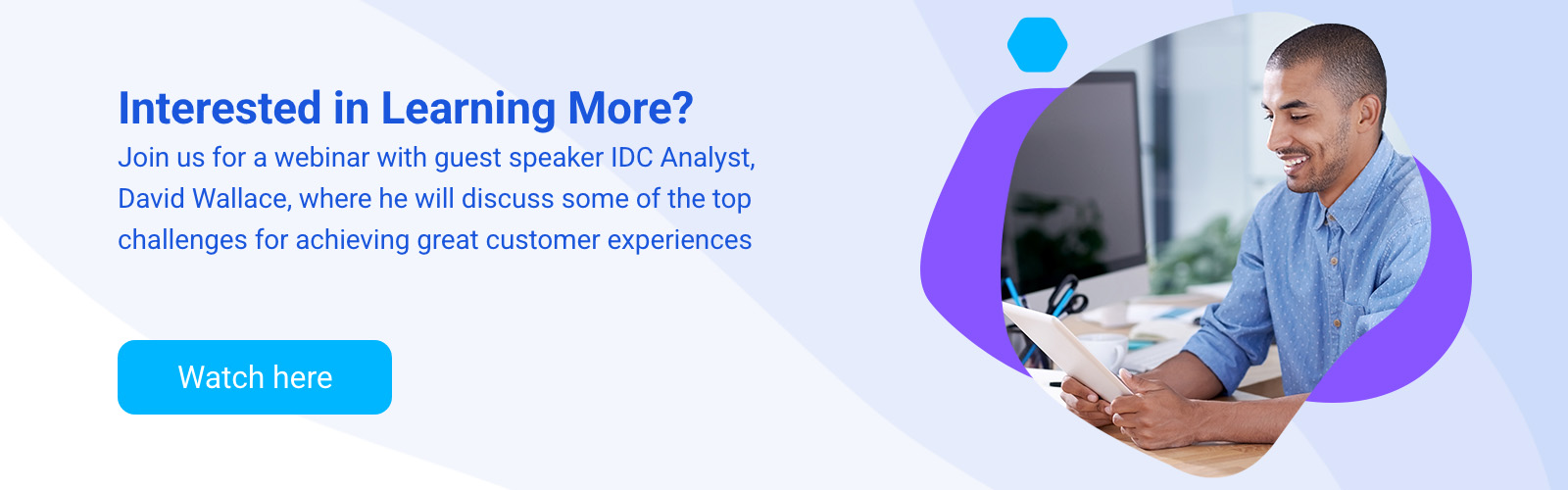 Interested in Learning More?
Join us for a webinar with guest speaker IDC Analyst, David Wallace, where he will discuss some of the top challenges for achieving great customer experiences

Watch here